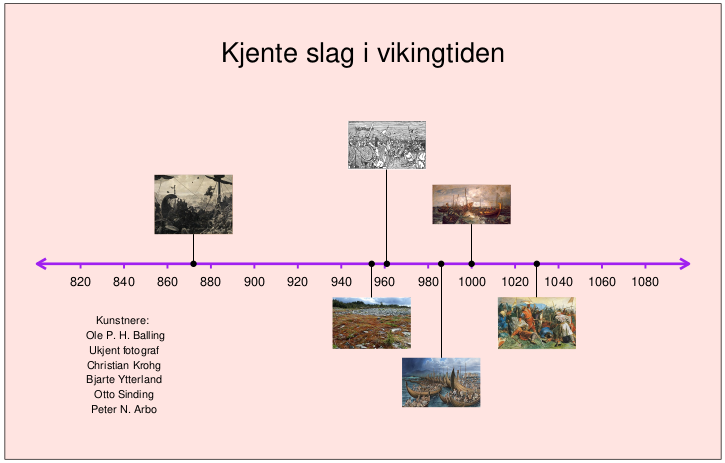 Kjente slag i vikingtiden

820 840 860 880 900 920 940 960 980 1000 1020 1040 1060 1080

Kunstnere:
Ole P. H. Balling
Ukjent fotograf
Christian Krohg
Bjarte Ytterland
Otto Sinding
Peter N. Arbo